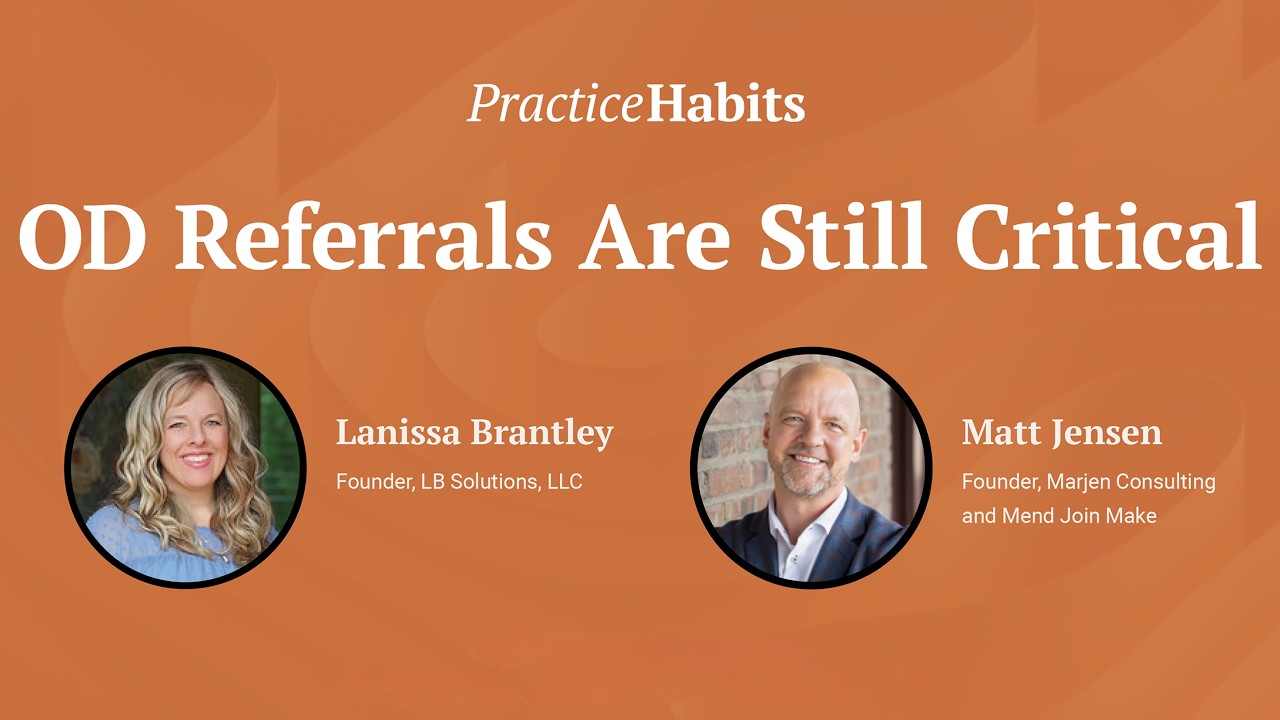 PracticeHabits

OD Referrals Are Still Critical

Lanissa Brantley

Founder, LB Solutions, LLC

Matt Jensen

Founder, Marjen Consulting and Mend Join Make